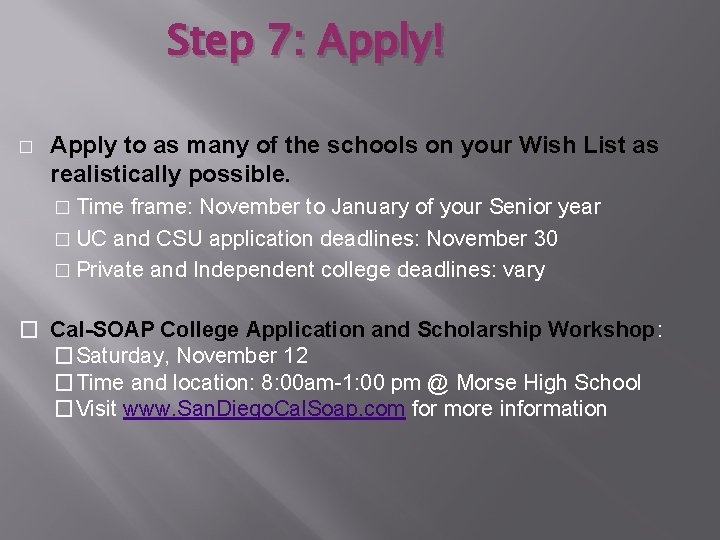 Step 7: Apply!

□ Apply to as many of the schools on your Wish List as realistically possible.
□ Time frame: November to January of your Senior year
□ UC and CSU application deadlines: November 30
□ Private and Independent college deadlines: vary

□ Cal-SOAP College Application and Scholarship Workshop:
□ Saturday, November 12
□ Time and location: 8:00am-1:00 pm @ Morse High School
□ Visit www.SanDiegoCalSoap.com for more information